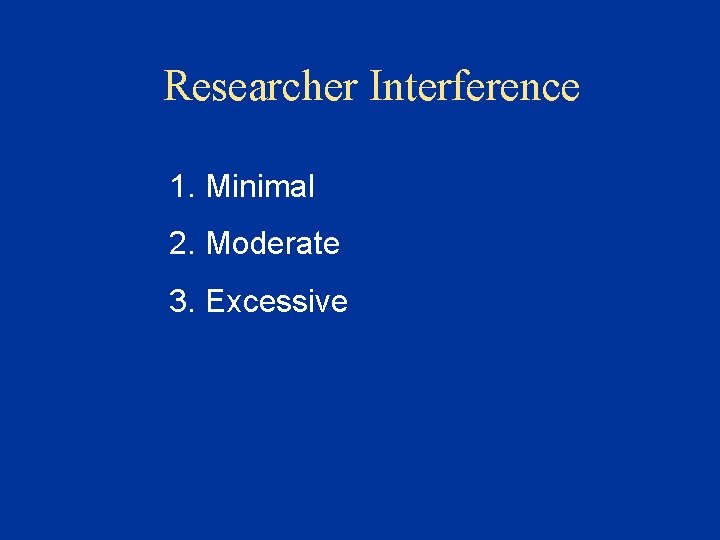 Researcher Interference

1. Minimal
2. Moderate
3. Excessive